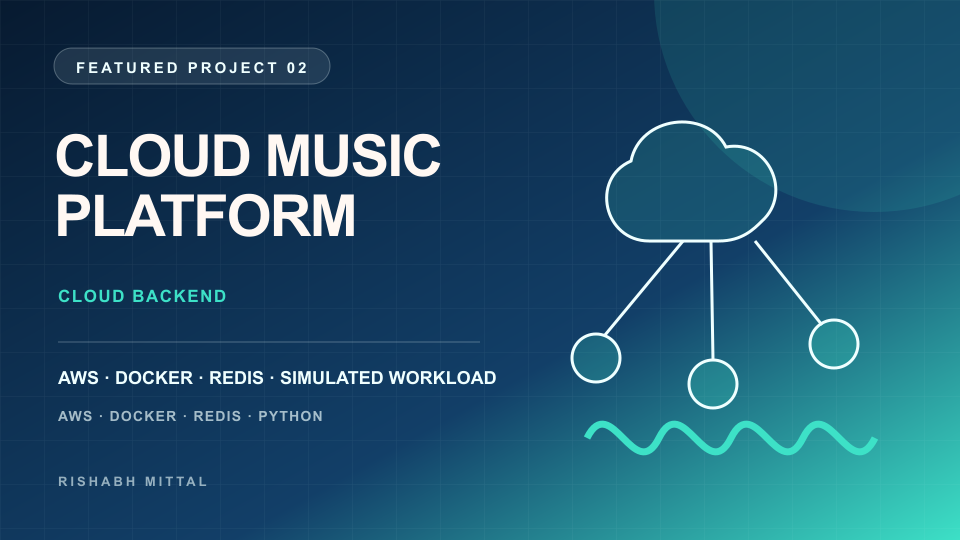 FEATURED PROJECT 02

CLOUD MUSIC PLATFORM

CLOUD BACKEND

AWS · DOCKER · REDIS · SIMULATED WORKLOAD

AWS · DOCKER · REDIS · PYTHON

RISHABH MITTAL